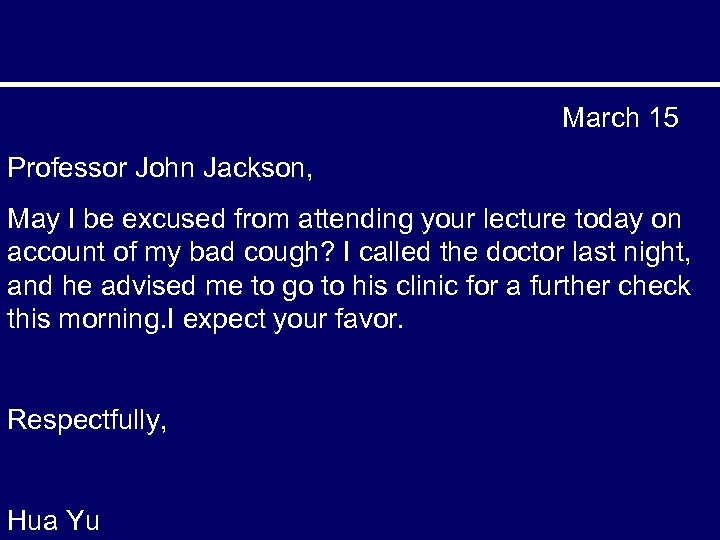 March 15

Professor John Jackson,

May I be excused from attending your lecture today on account of my bad cough? I called the doctor last night, and he advised me to go to his clinic for a further check this morning.I expect your favor.

Respectfully,

Hua Yu